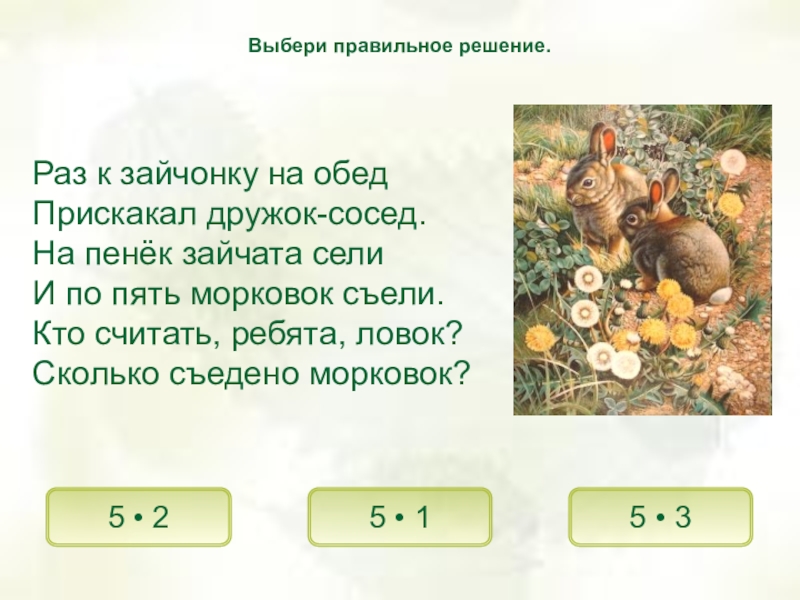 Выбери правильное решение.

Раз к зайчонку на обед
Прискакал дружок-сосед.
На пенёк зайчата сели
И по пять морковок съели.
Кто считать, ребята, ловок?
Сколько съедено морковок?

$5 \cdot 2$

$5 \cdot 1$

$5 \cdot 3$